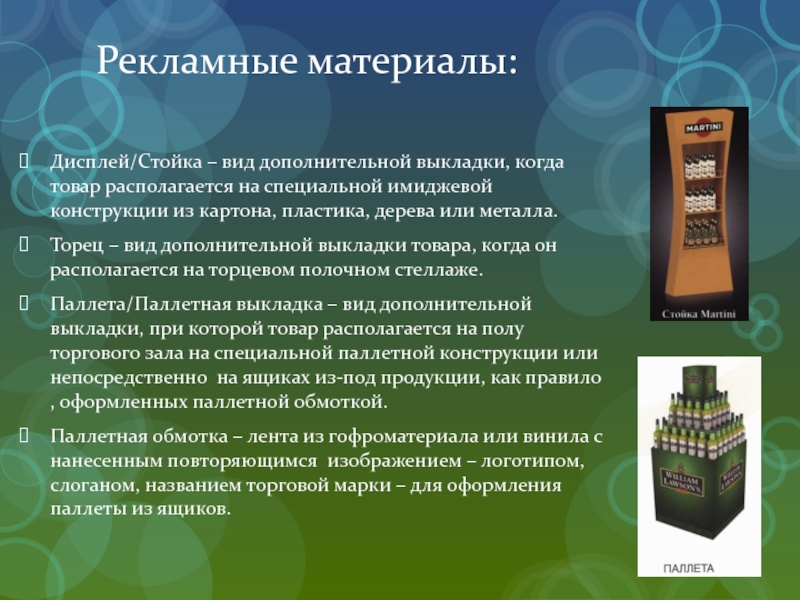 Рекламные материалы:

Дисплей/Стойка – вид дополнительной выкладки, когда товар располагается на специальной имиджевой конструкции из картона, пластика, дерева или металла.

Торец – вид дополнительной выкладки товара, когда он располагается на торцевом полочном стеллаже.

Паллета/Паллетная выкладка – вид дополнительной выкладки, при которой товар располагается на полу торгового зала на специальной паллетной конструкции или непосредственно на ящиках из-под продукции, как правило , оформленных паллетной обмоткой.

Паллетная обмотка – лента из гофроматериала или винила с нанесенным повторяющимся изображением – логотипом, слоганом, названием торговой марки – для оформления паллеты из ящиков.

MARTINI

Стойка Martini

WILLIAM LAWSON'S

WILLIAM LAWSON'S

ПАЛЛЕТА